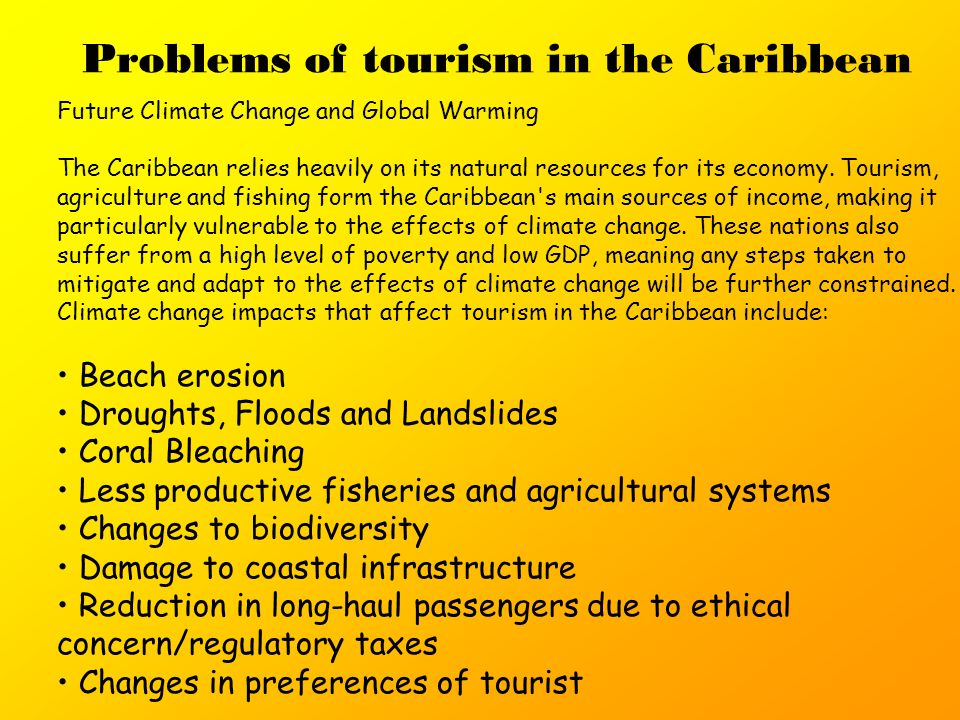 Problems of tourism in the Caribbean

Future Climate Change and Global Warming

The Caribbean relies heavily on its natural resources for its economy. Tourism, agriculture and fishing form the Caribbean's main sources of income, making it particularly vulnerable to the effects of climate change. These nations also suffer from a high level of poverty and low GDP, meaning any steps taken to mitigate and adapt to the effects of climate change will be further constrained. Climate change impacts that affect tourism in the Caribbean include:

• Beach erosion
• Droughts, Floods and Landslides
• Coral Bleaching
• Less productive fisheries and agricultural systems
• Changes to biodiversity
• Damage to coastal infrastructure
• Reduction in long-haul passengers due to ethical concern/regulatory taxes
• Changes in preferences of tourist